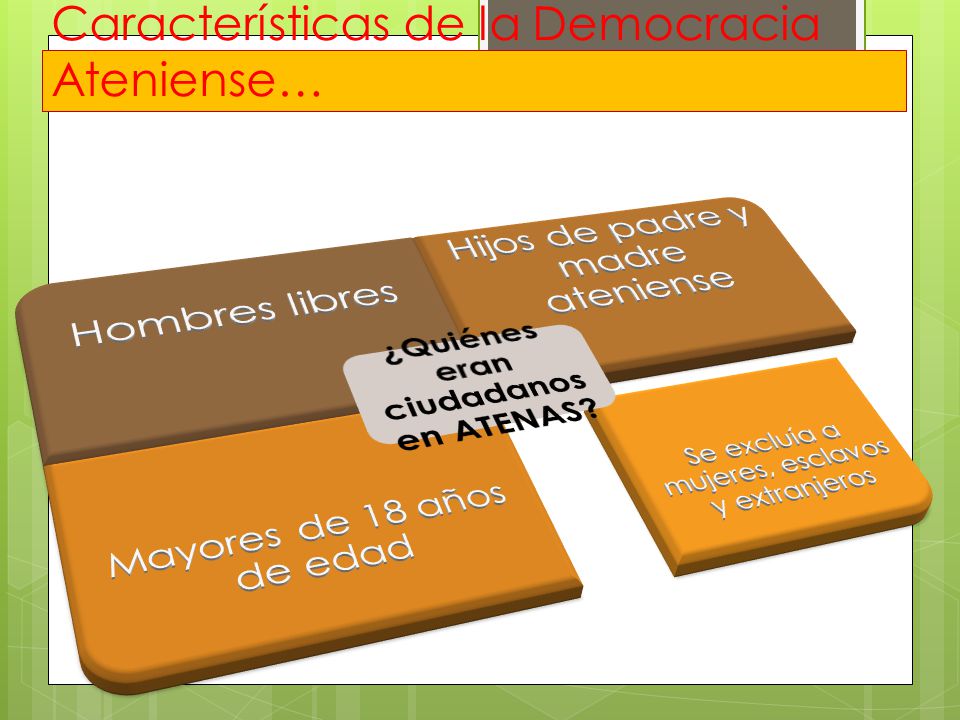 Características de la Democracia Ateniense…

Hombres libres

Hijos de padre y madre ateniense

¿Quiénes eran ciudadanos en ATENAS?

Mayores de 18 años de edad

Se excluía a mujeres, esclavos y extranjeros